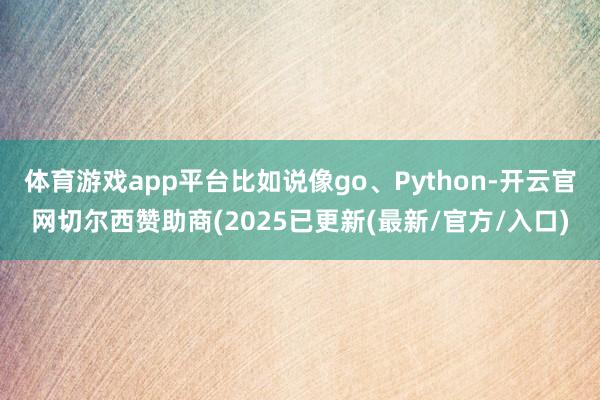 体育游戏app平台比如说像go、Python-开云官网切尔西赞助商(2025已更新(最新/官方/入口)